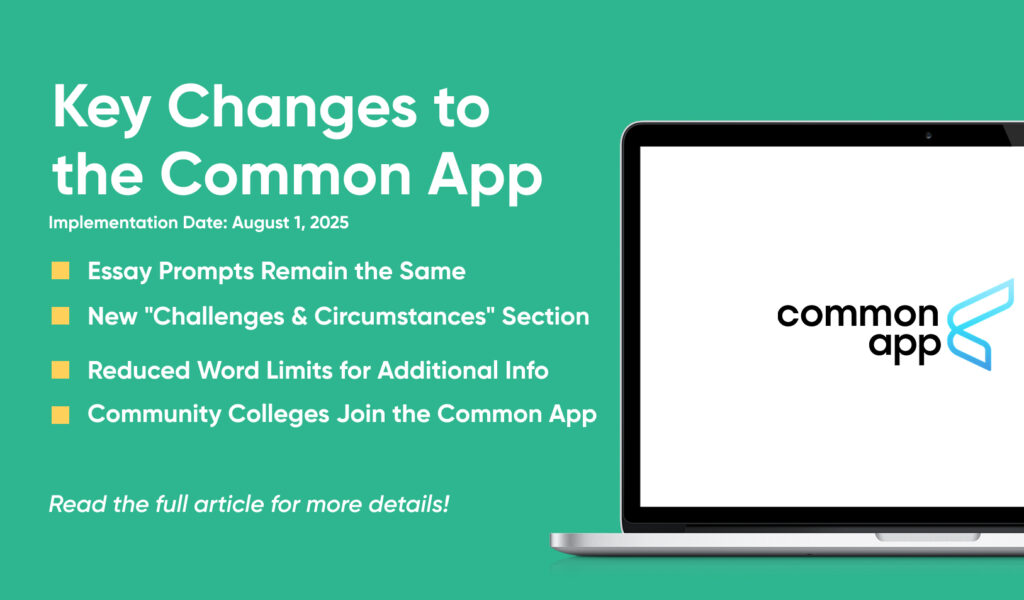 Key Changes to the Common App

Implementation Date: August 1, 2025

Essay Prompts Remain the Same

New "Challenges & Circumstances" Section

Reduced Word Limits for Additional Info

Community Colleges Join the Common App

Read the full article for more details!

common app